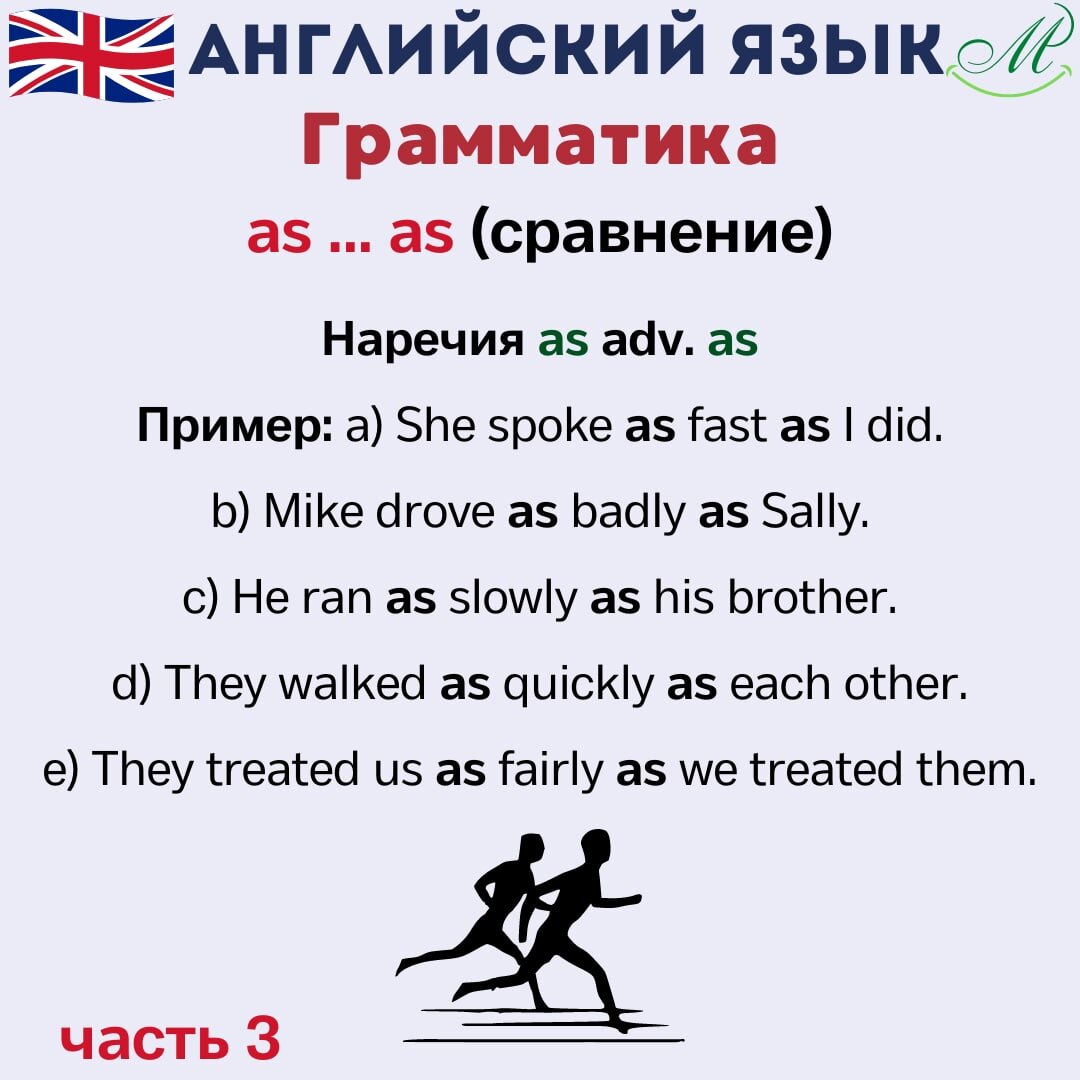 АНГЛИЙСКИЙ ЯЗЫК M

Грамматика

as ... as (сравнение)

Наречия as adv. as

Пример: a) She spoke as fast as I did.

b) Mike drove as badly as Sally.

c) He ran as slowly as his brother.

d) They walked as quickly as each other.

e) They treated us as fairly as we treated them.

часть 3